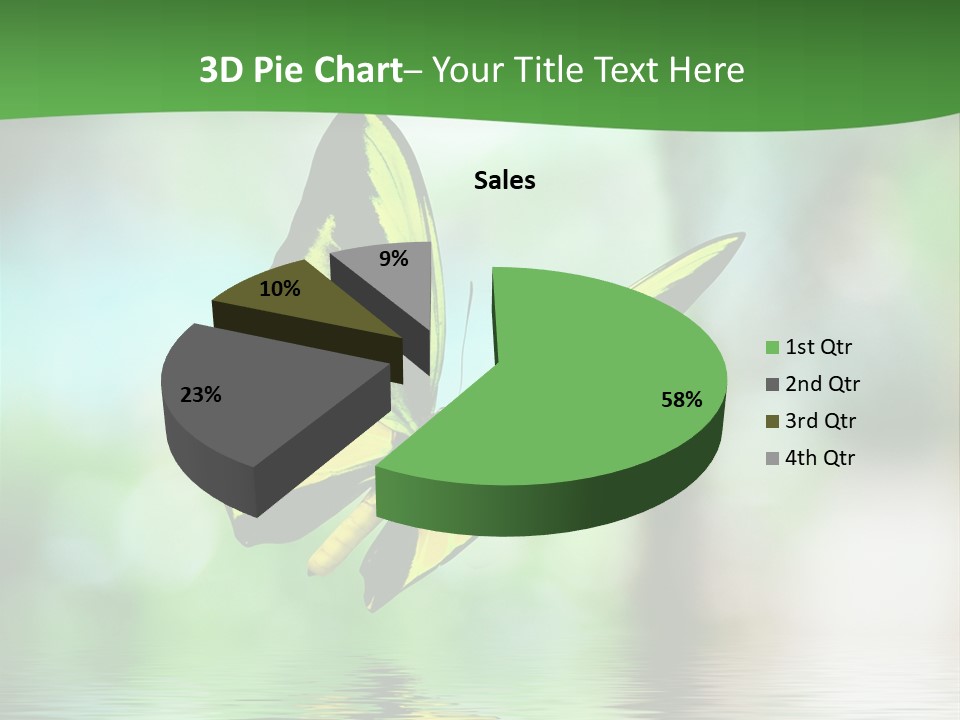 3D Pie Chart– Your Title Text Here

Sales

9%

10%

23%

58%

1st Qtr
2nd Qtr
3rd Qtr
4th Qtr